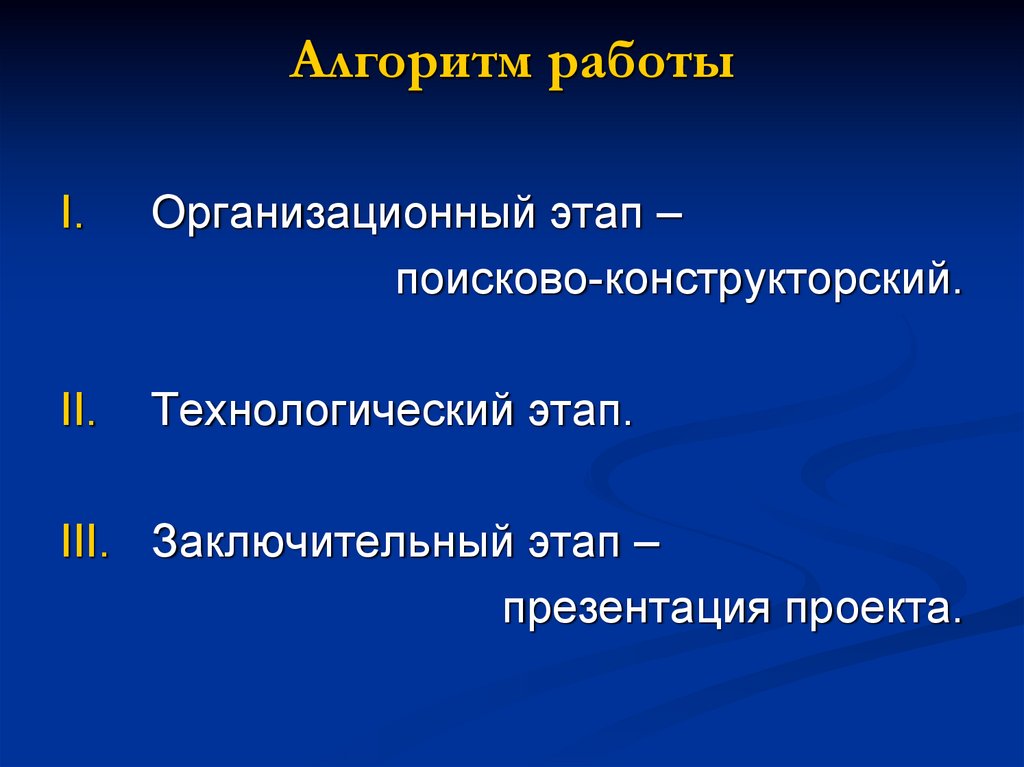 Алгоритм работы

I. Организационный этап – поисково-конструкторский.

II. Технологический этап.

III. Заключительный этап – презентация проекта.